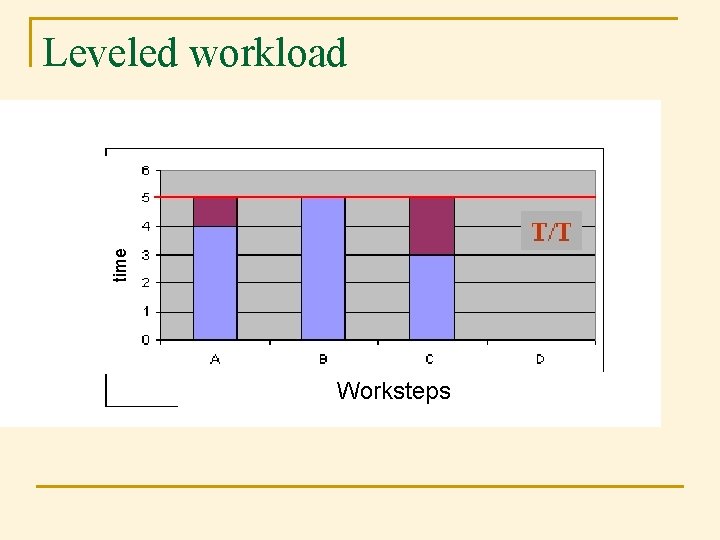 Leveled workload

6
5
4
3
2
1
0
time

T/T

A
B
C
D

Worksteps